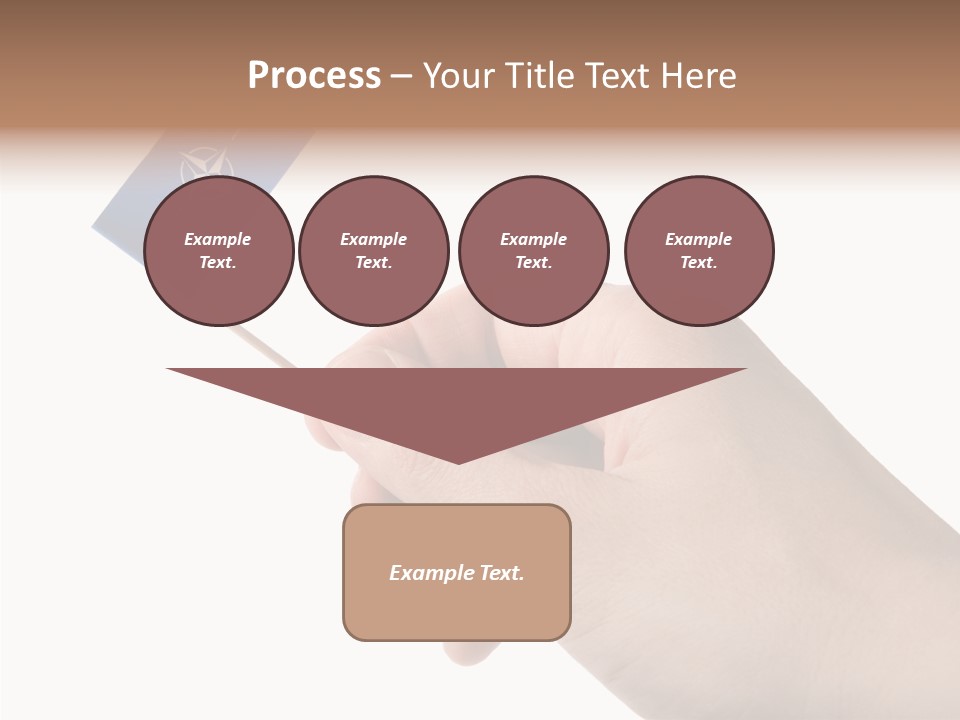 Process – Your Title Text Here

Example Text.

Example Text.

Example Text.

Example Text.

Example Text.